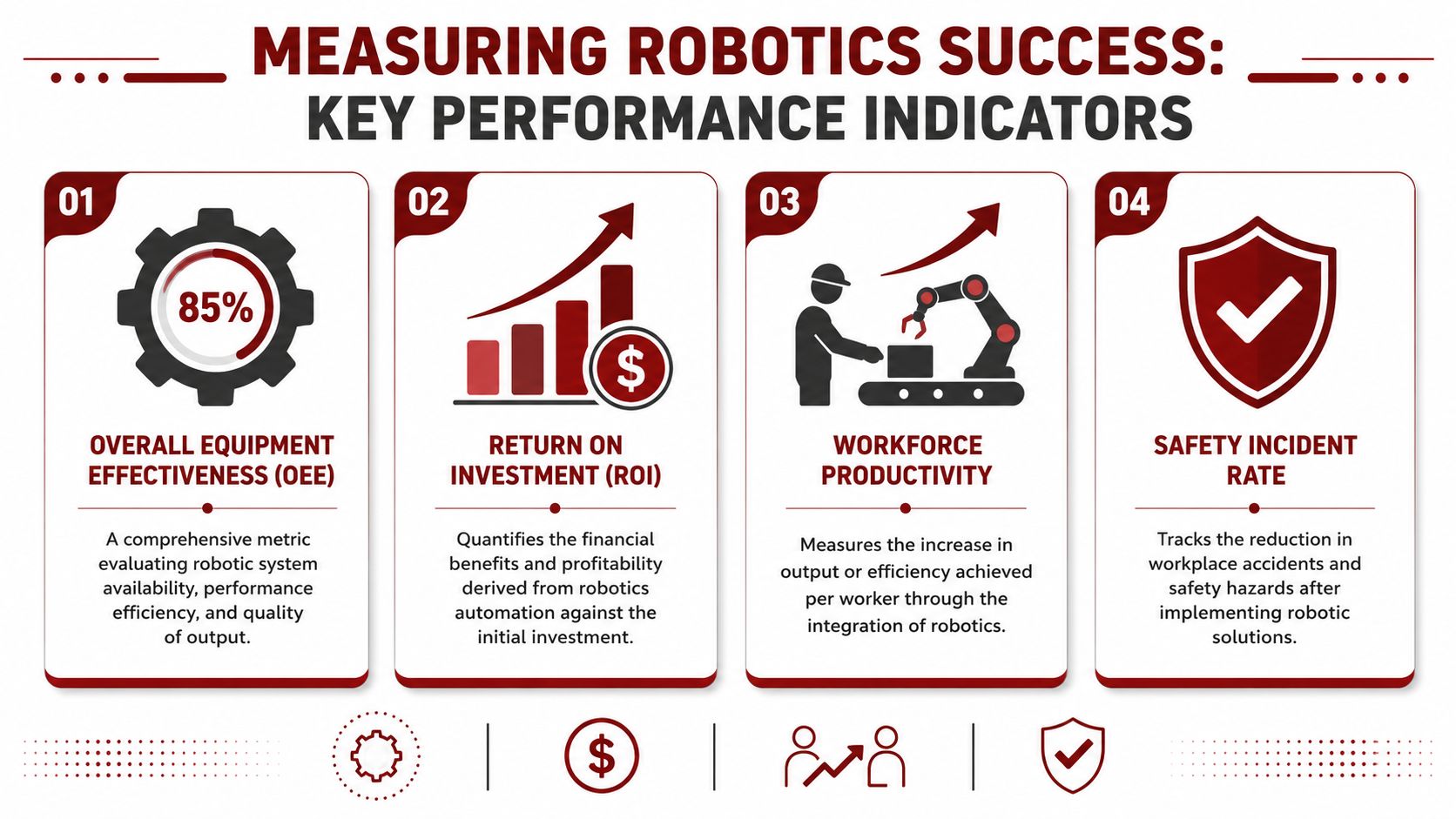 MEASURING ROBOTICS SUCCESS:
KEY PERFORMANCE INDICATORS

01

85%

OVERALL EQUIPMENT EFFECTIVENESS (OEE)

A comprehensive metric evaluating robotic system availability, performance efficiency, and quality of output.

02

$

RETURN ON INVESTMENT (ROI)

Quantifies the financial benefits and profitability derived from robotics automation against the initial investment.

03

WORKFORCE PRODUCTIVITY

Measures the increase in output or efficiency achieved per worker through the integration of robotics.

04

SAFETY INCIDENT RATE

Tracks the reduction in workplace accidents and safety hazards after implementing robotic solutions.

$